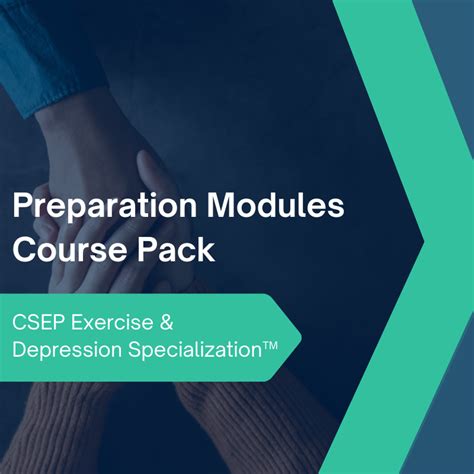 Preparation Modules Course Pack

CSEP Exercise & Depression Specialization™